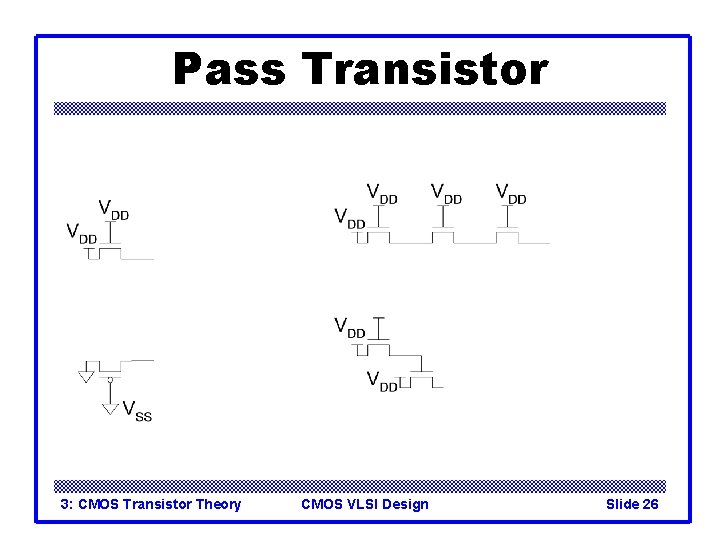 Pass Transistor

$V_{DD}$
$V_{DD}$

$V_{DD}$ $V_{DD}$ $V_{DD}$
$V_{DD}$

$V_{SS}$

$V_{DD}$
$V_{DD}$

3: CMOS Transistor Theory CMOS VLSI Design Slide 26